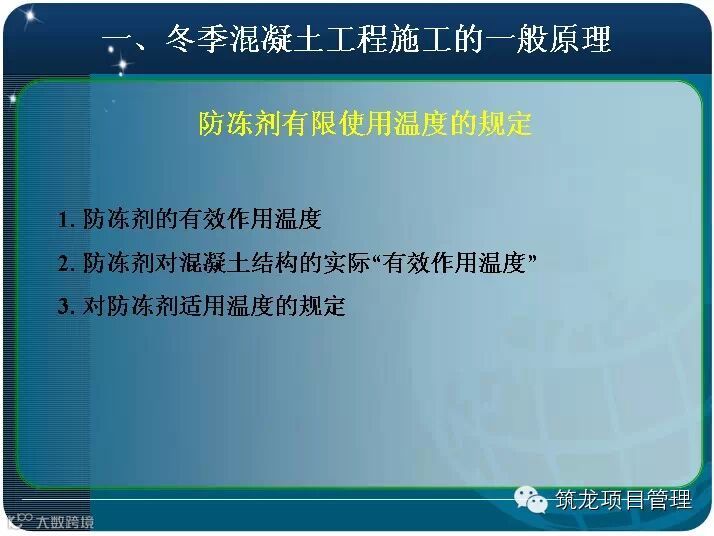 一、冬季混凝土工程施工的一般原理

防冻剂有限使用温度的规定

1. 防冻剂的有效作用温度

2. 防冻剂对混凝土结构的实际“有效作用温度”

3. 对防冻剂适用温度的规定

筑龙项目管理

大数跨境